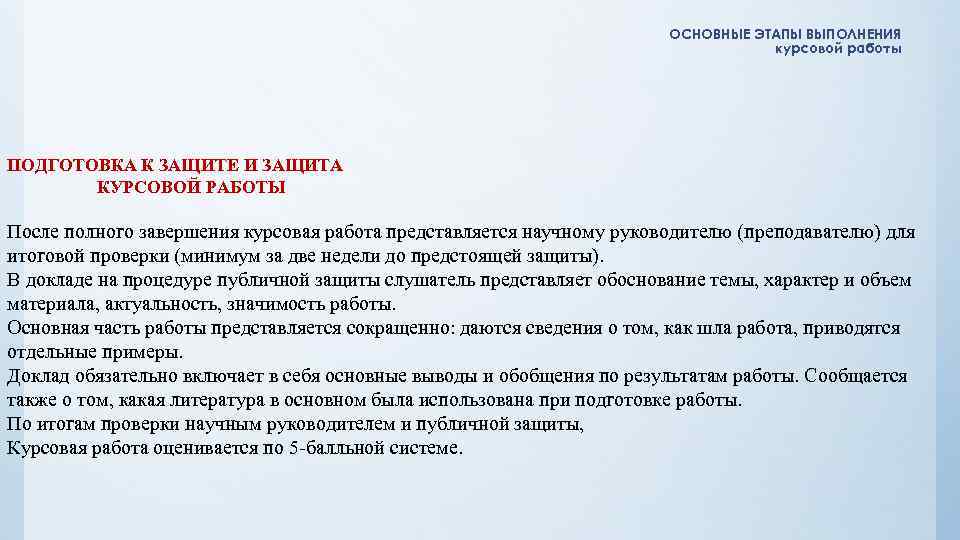 ОСНОВНЫЕ ЭТАПЫ ВЫПОЛНЕНИЯ
курсовой работы

ПОДГОТОВКА К ЗАЩИТЕ И ЗАЩИТА
КУРСОВОЙ РАБОТЫ

После полного завершения курсовая работа представляется научному руководителю (преподавателю) для итоговой проверки (минимум за две недели до предстоящей защиты).
В докладе на процедуре публичной защиты слушатель представляет обоснование темы, характер и объем материала, актуальность, значимость работы.
Основная часть работы представляется сокращенно: даются сведения о том, как шла работа, приводятся отдельные примеры.
Доклад обязательно включает в себя основные выводы и обобщения по результатам работы. Сообщается также о том, какая литература в основном была использована при подготовке работы.
По итогам проверки научным руководителем и публичной защиты,
Курсовая работа оценивается по 5-балльной системе.